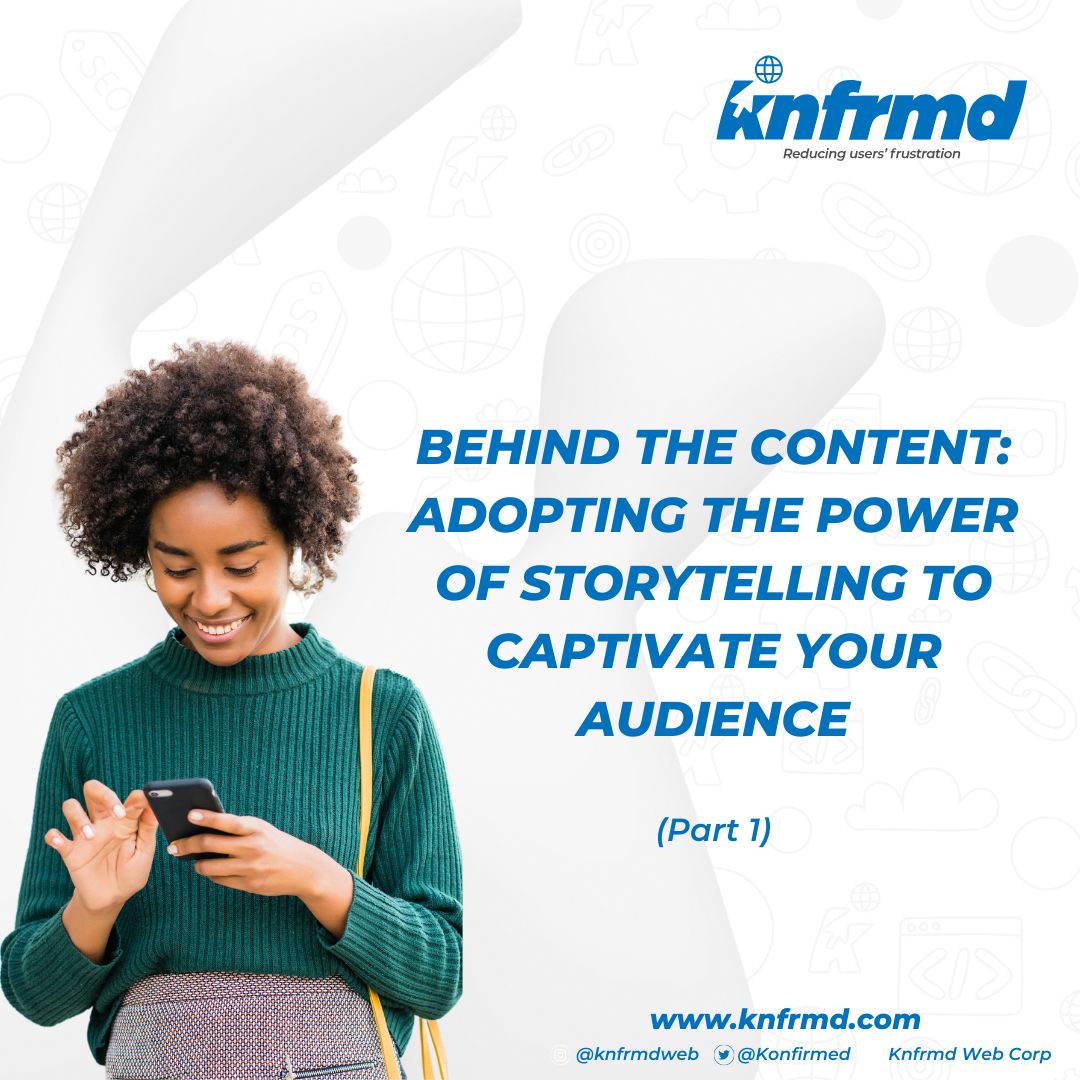 knfrmd
Reducing users' frustration

BEHIND THE CONTENT: ADOPTING THE POWER OF STORYTELLING TO CAPTIVATE YOUR AUDIENCE

(Part 1)

www.knfrmd.com
@knfrmdweb @Konfirmed Knfrmd Web Corp